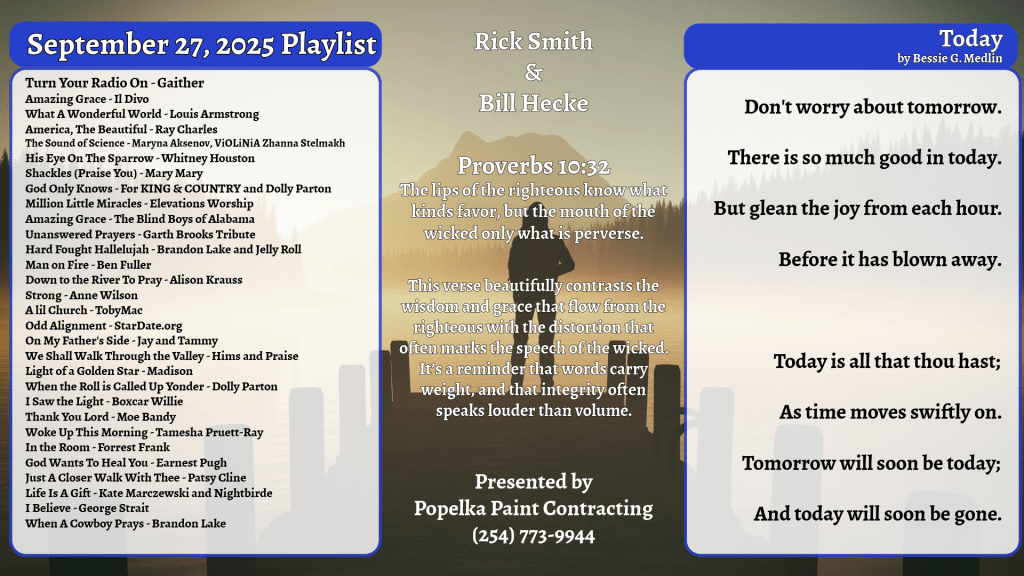 September 27, 2025 Playlist

Turn Your Radio On - Gaither
Amazing Grace - Il Divo
What A Wonderful World - Louis Armstrong
America, The Beautiful - Ray Charles
The Sound of Science - Maryna Aksenov, ViOLiNiA Zhanna Stelmakh
His Eye On The Sparrow - Whitney Houston
Shackles (Praise You) - Mary Mary
God Only Knows - For KING & COUNTRY and Dolly Parton
Million Little Miracles - Elevations Worship
Amazing Grace - The Blind Boys of Alabama
Unanswered Prayers - Garth Brooks Tribute
Hard Fought Hallelujah - Brandon Lake and Jelly Roll
Man on Fire - Ben Fuller
Down to the River To Pray - Alison Krauss
Strong - Anne Wilson
A lil Church - TobyMac
Odd Alignment - StarDate.org
On My Father's Side - Jay and Tammy
We Shall Walk Through the Valley - Hims and Praise
Light of a Golden Star - Madison
When the Roll is Called Up Yonder - Dolly Parton
I Saw the Light - Boxcar Willie
Thank You Lord - Moe Bandy
Woke Up This Morning - Tamesha Pruett-Ray
In the Room - Forrest Frank
God Wants To Heal You - Earnest Pugh
Just A Closer Walk With Thee - Patsy Cline
Life Is A Gift - Kate Marczewski and Nightbirde
I Believe - George Strait
When A Cowboy Prays - Brandon Lake

Rick Smith
&
Bill Hecke

Proverbs 10:32
The lips of the righteous know what kinds favor, but the mouth of the wicked only what is perverse.

This verse beautifully contrasts the wisdom and grace that flow from the righteous with the distortion that often marks the speech of the wicked. It's a reminder that words carry weight, and that integrity often speaks louder than volume.

Presented by
Popelka Paint Contracting
(254) 773-9944

Today
by Bessie G. Medlin

Don't worry about tomorrow.

There is so much good in today.

But glean the joy from each hour.

Before it has blown away.

Today is all that thou hast;

As time moves swiftly on.

Tomorrow will soon be today;

And today will soon be gone.